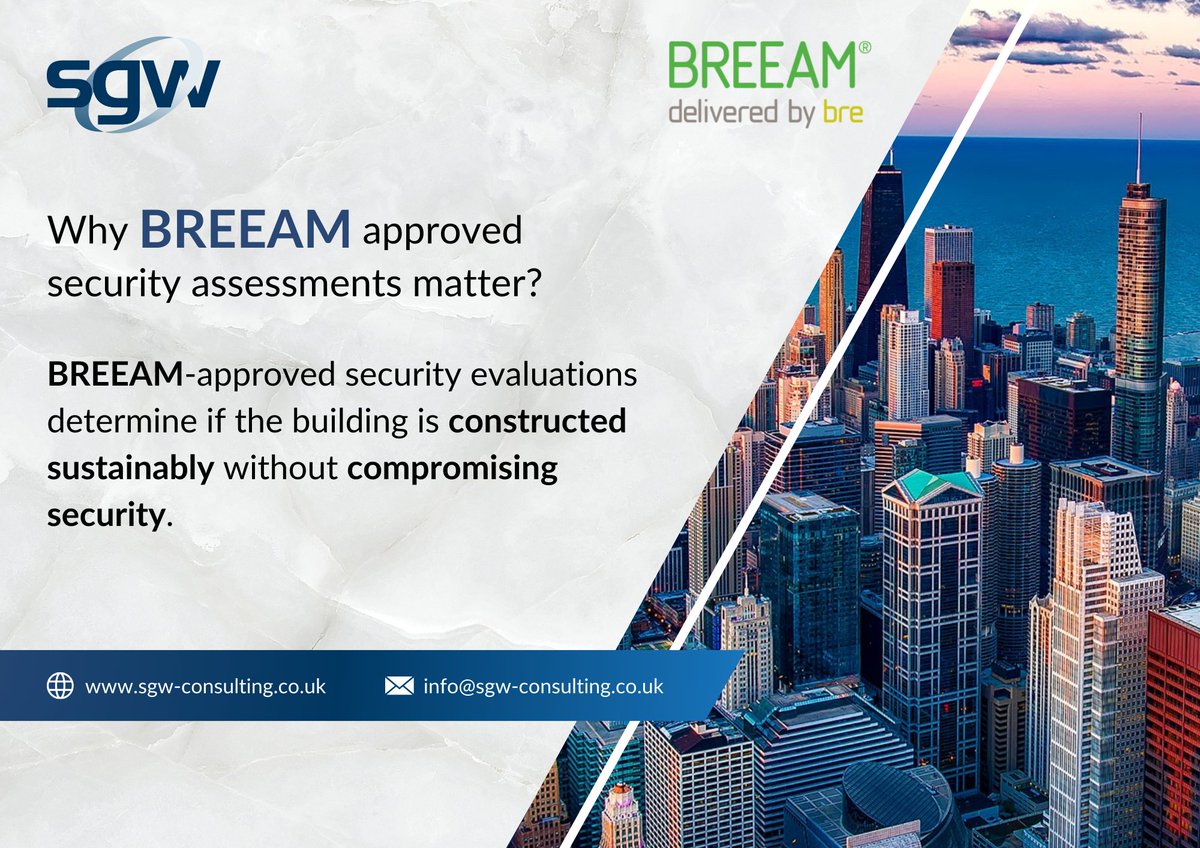 sgw

BREEAM®
delivered by bre

Why BREEAM approved security assessments matter?

BREEAM-approved security evaluations determine if the building is constructed sustainably without compromising security.

www.sgw-consulting.co.uk
info@sgw-consulting.co.uk